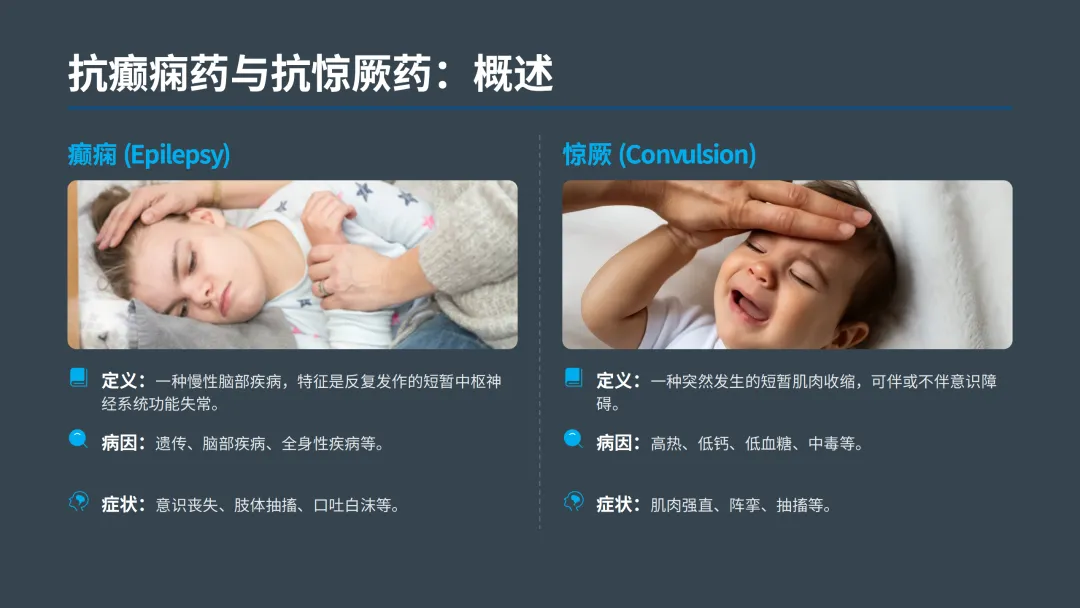 抗癫痫药与抗惊厥药：概述

癫痫 (Epilepsy)

定义：一种慢性脑部疾病，特征是反复发作的短暂中枢神经系统功能失常。

病因：遗传、脑部疾病、全身性疾病等。

症状：意识丧失、肢体抽搐、口吐白沫等。

惊厥 (Convulsion)

定义：一种突然发生的短暂肌肉收缩，可伴或不伴意识障碍。

病因：高热、低钙、低血糖、中毒等。

症状：肌肉强直、阵挛、抽搐等。